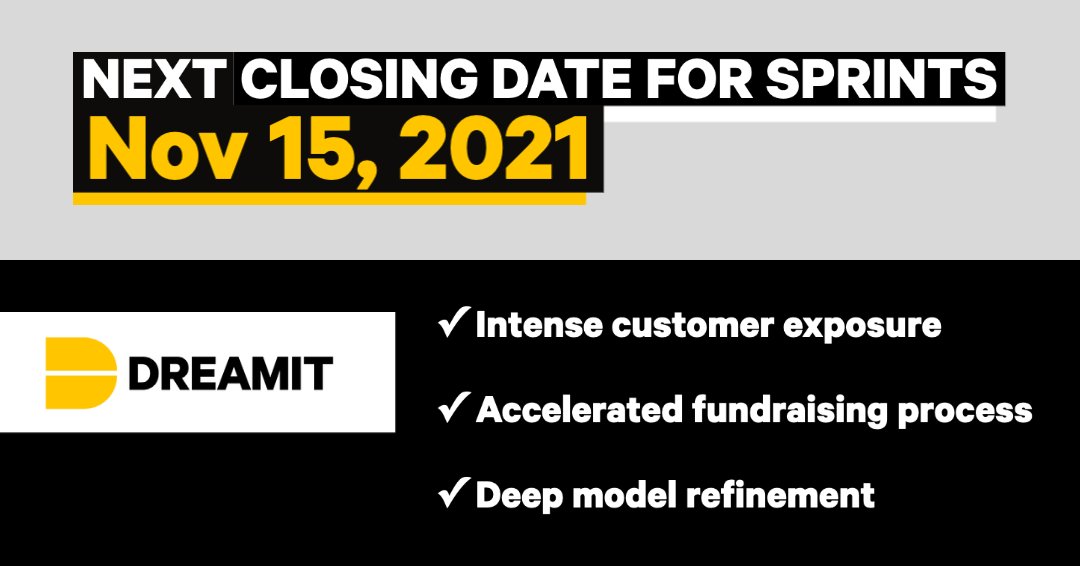 NEXT CLOSING DATE FOR SPRINTS
Nov 15, 2021

DREAMIT

✓ Intense customer exposure

✓ Accelerated fundraising process

✓ Deep model refinement